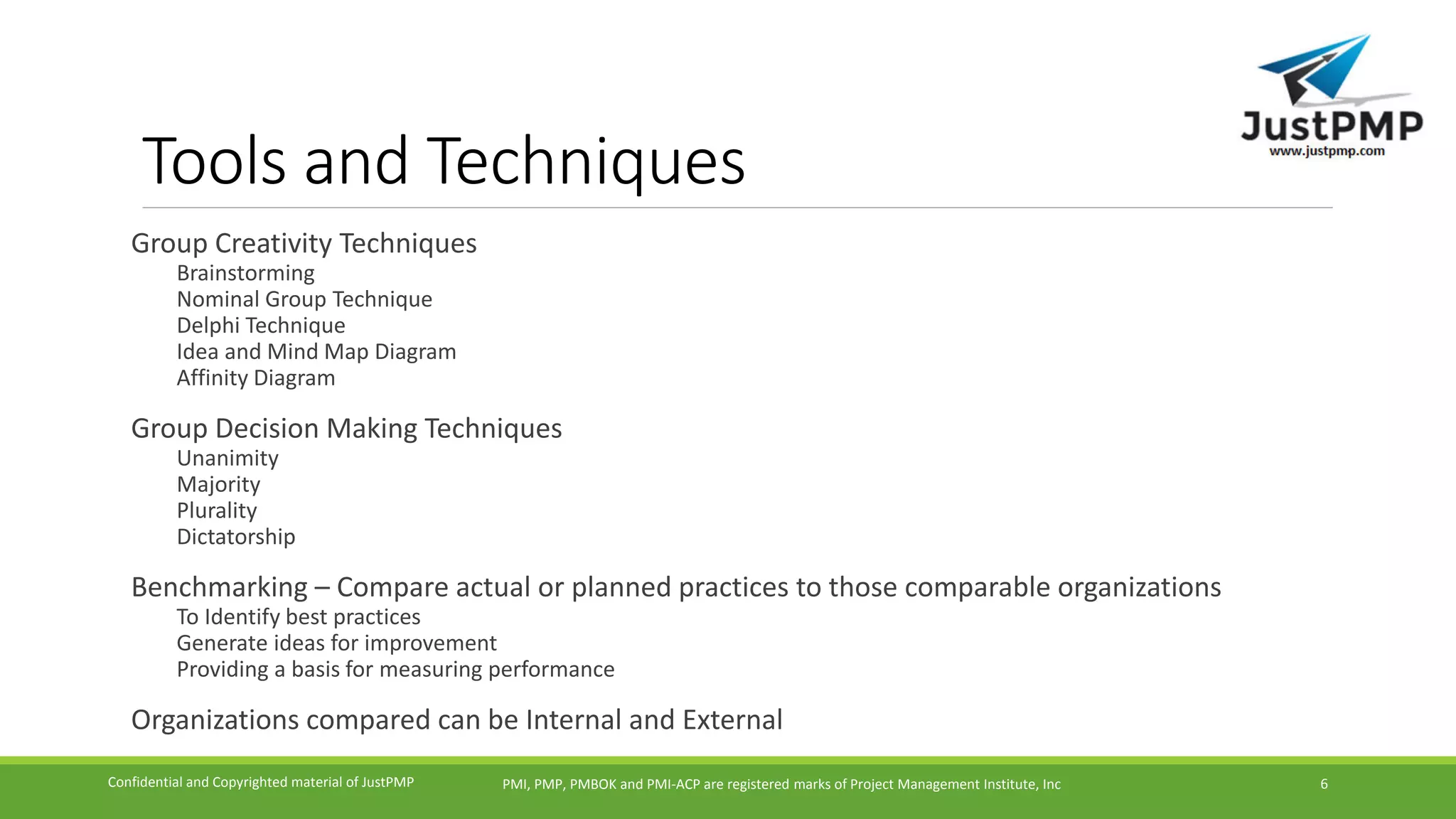 JustPMP
www.justpmp.com

Tools and Techniques

Group Creativity Techniques
Brainstorming
Nominal Group Technique
Delphi Technique
Idea and Mind Map Diagram
Affinity Diagram

Group Decision Making Techniques
Unanimity
Majority
Plurality
Dictatorship

Benchmarking – Compare actual or planned practices to those comparable organizations
To Identify best practices
Generate ideas for improvement
Providing a basis for measuring performance

Organizations compared can be Internal and External

Confidential and Copyrighted material of JustPMP
PMI, PMP, PMBOK and PMI-ACP are registered marks of Project Management Institute, Inc
6